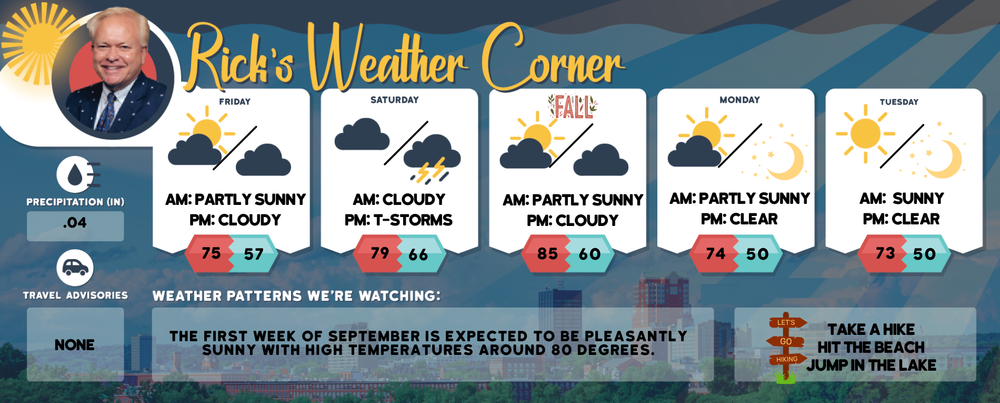 Rick's Weather Corner

PRECIPITATION (IN)
.04

TRAVEL ADVISORIES
NONE

FRIDAY
AM: PARTLY SUNNY
PM: CLOUDY
75 57

SATURDAY
AM: CLOUDY
PM: T-STORMS
79 66

FALL
AM: PARTLY SUNNY
PM: CLOUDY
85 60

MONDAY
AM: PARTLY SUNNY
PM: CLEAR
74 50

TUESDAY
AM: SUNNY
PM: CLEAR
73 50

WEATHER PATTERNS WE'RE WATCHING:

THE FIRST WEEK OF SEPTEMBER IS EXPECTED TO BE PLEASANTLY SUNNY WITH HIGH TEMPERATURES AROUND 80 DEGREES.

LET'S
GO
HIKING

TAKE A HIKE
HIT THE BEACH
JUMP IN THE LAKE